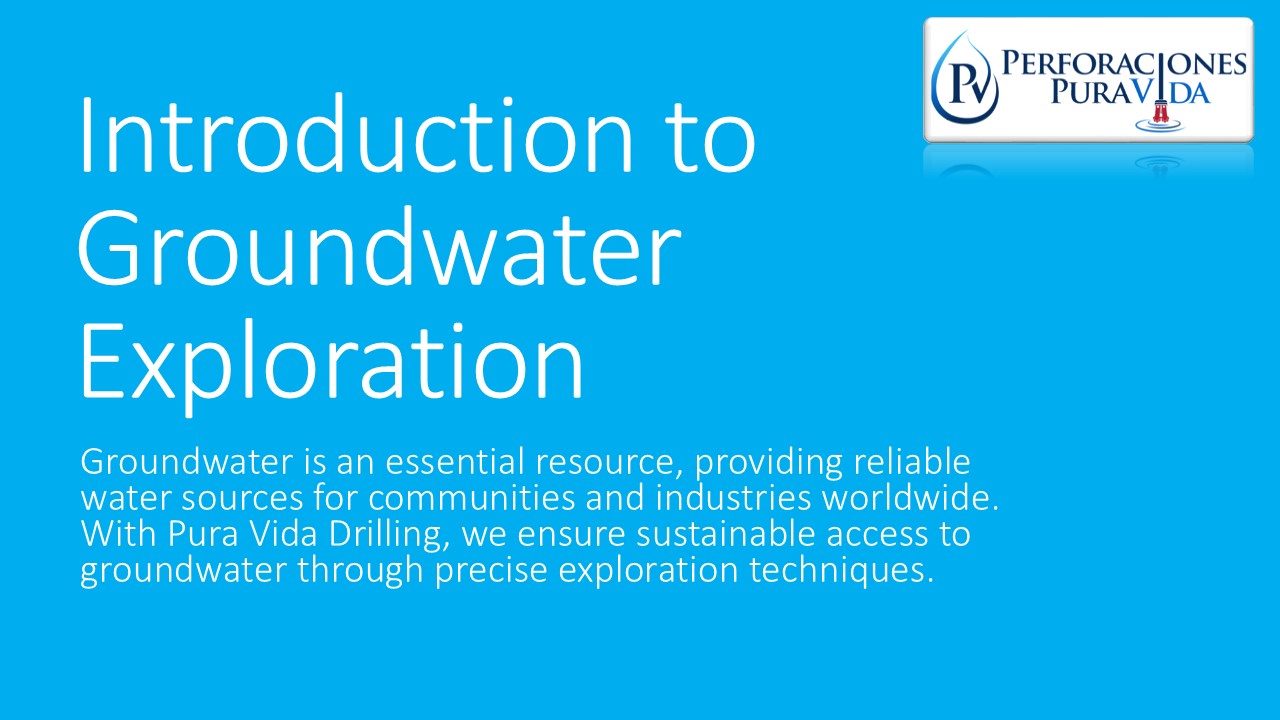 PV PERFORACIONES PURAVIDA

Introduction to Groundwater Exploration

Groundwater is an essential resource, providing reliable water sources for communities and industries worldwide. With Pura Vida Drilling, we ensure sustainable access to groundwater through precise exploration techniques.